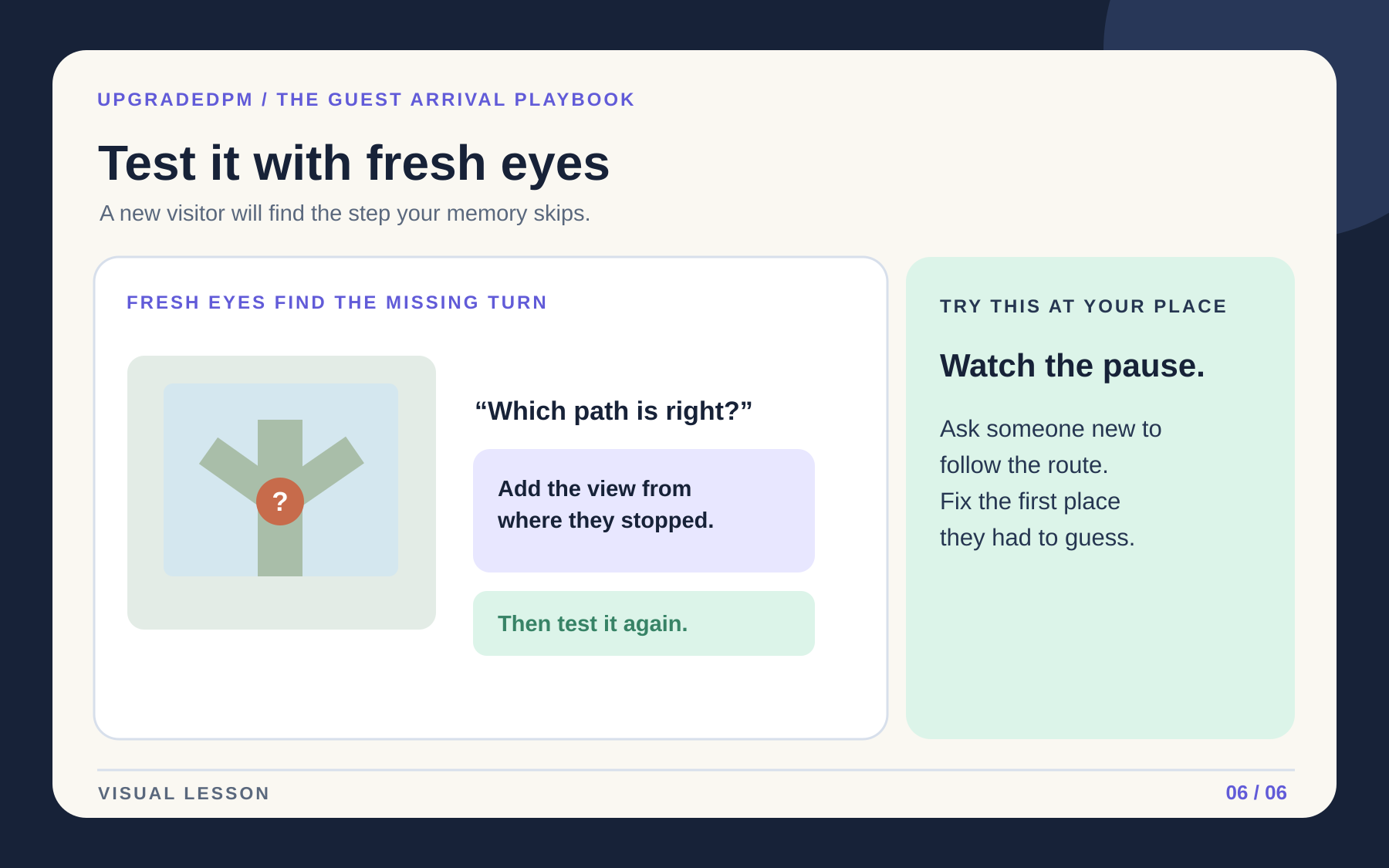 UPGRADEDPM / THE GUEST ARRIVAL PLAYBOOK

Test it with fresh eyes

A new visitor will find the step your memory skips.

FRESH EYES FIND THE MISSING TURN

?

"Which path is right?"

Add the view from where they stopped.

Then test it again.

TRY THIS AT YOUR PLACE

Watch the pause.

Ask someone new to follow the route. Fix the first place they had to guess.

VISUAL LESSON

06 / 06